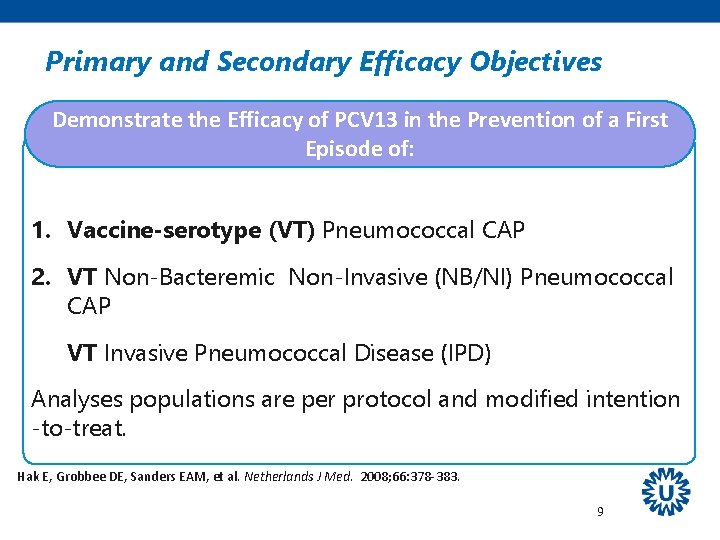 Primary and Secondary Efficacy Objectives

Demonstrate the Efficacy of PCV13 in the Prevention of a First Episode of:

1. Vaccine-serotype (VT) Pneumococcal CAP

2. VT Non-Bacteremic Non-Invasive (NB/NI) Pneumococcal CAP

VT Invasive Pneumococcal Disease (IPD)

Analyses populations are per protocol and modified intention -to-treat.

Hak E, Grobbee DE, Sanders EAM, et al. Netherlands J Med. 2008;66:378-383.

U

9